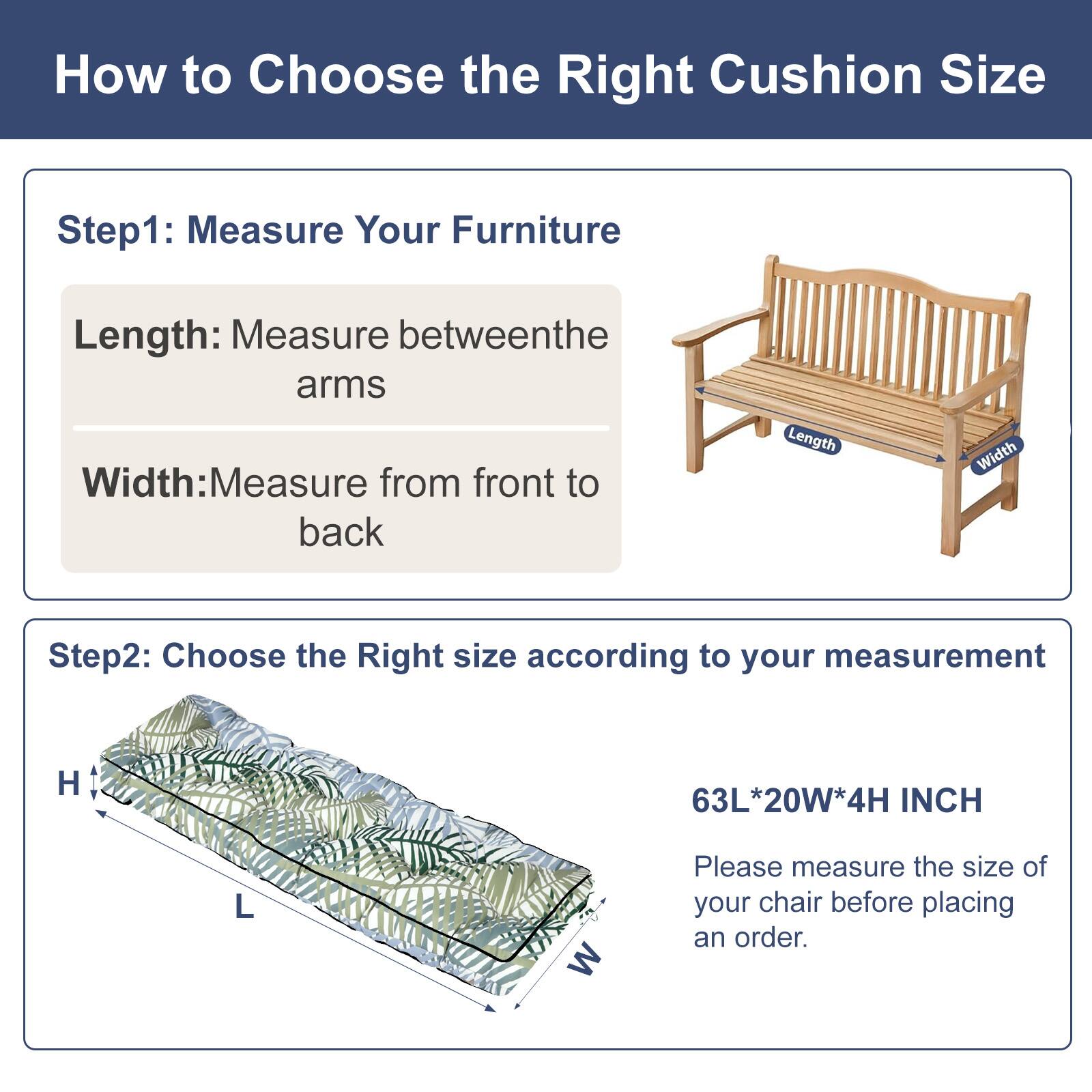 How to Choose the Right Cushion Size

Step1: Measure Your Furniture

Length: Measure betweenthe arms

Width:Measure from front to back

Length

Width

Step2: Choose the Right size according to your measurement

H

L

W

63L*20W*4H INCH

Please measure the size of your chair before placing an order.